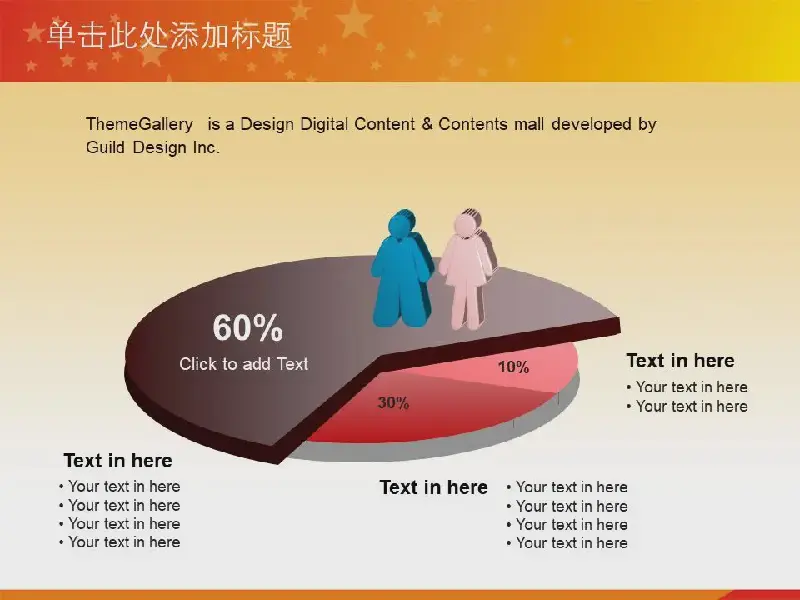 单击此处添加标题

ThemeGallery is a Design Digital Content & Contents mall developed by Guild Design Inc.

60%
Click to add Text

10%

30%

Text in here
• Your text in here
• Your text in here

Text in here
• Your text in here
• Your text in here
• Your text in here
• Your text in here

Text in here
• Your text in here
• Your text in here
• Your text in here
• Your text in here